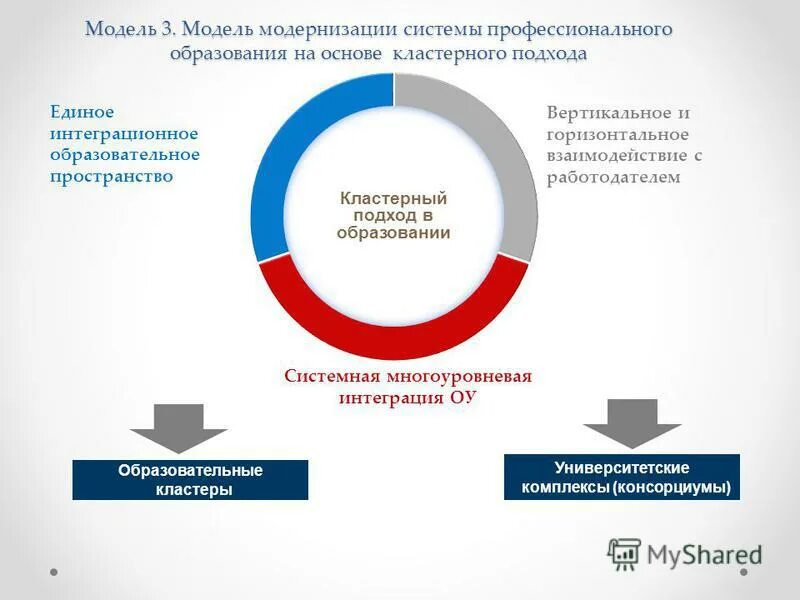 Модель 3. Модель модернизации системы профессионального образования на основе кластерного подхода

Единое интеграционное образовательное пространство

Вертикальное и горизонтальное взаимодействие с работодателем

Кластерный подход в образовании

Системная многоуровневая интеграция ОУ

Образовательные кластеры

Университетские комплексы (консорциумы)

MyShared